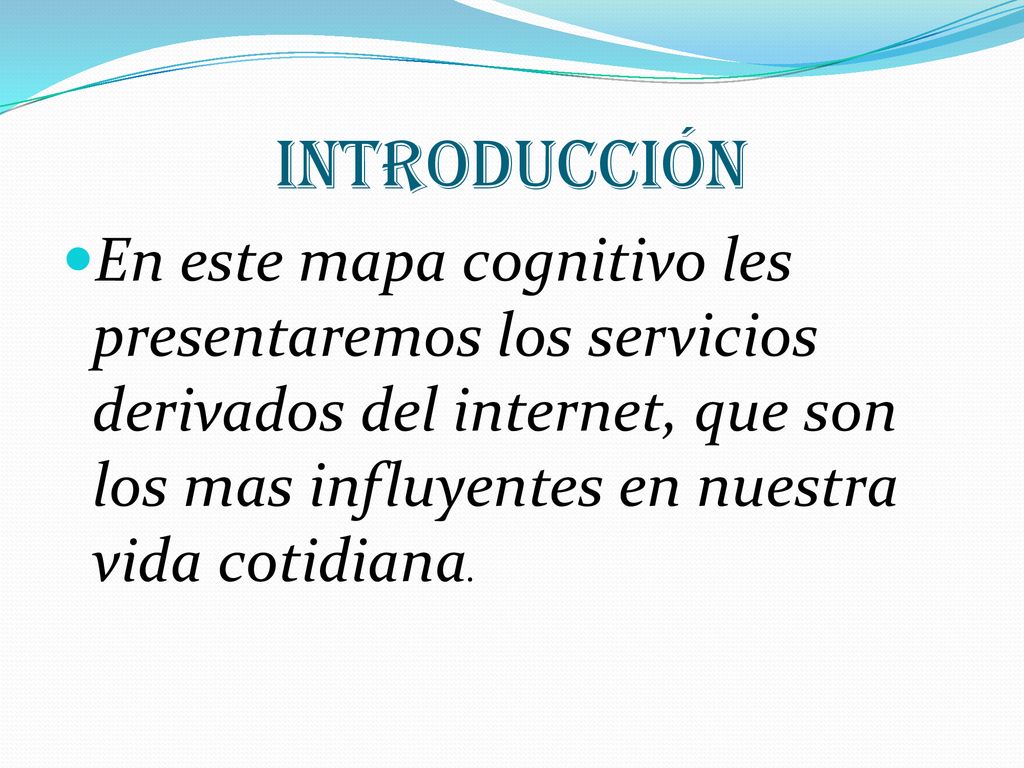 INTRODUCCIÓN

En este mapa cognitivo les presentaremos los servicios derivados del internet, que son los mas influyentes en nuestra vida cotidiana.